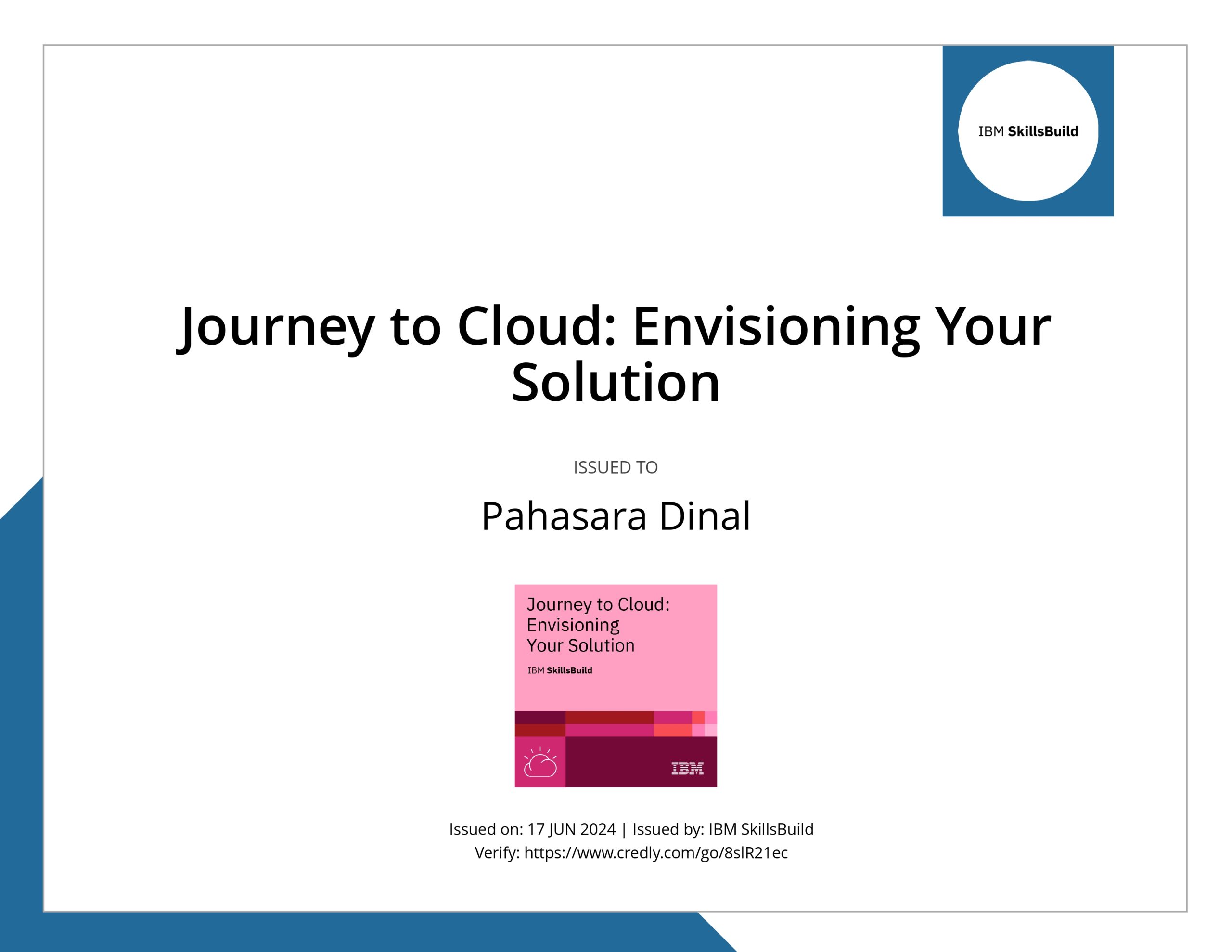 IBM SkillsBuild

Journey to Cloud: Envisioning Your Solution

ISSUED TO

Pahasara Dinal

Journey to Cloud: Envisioning Your Solution

IBM SkillsBuild

IBM

Issued on: 17 JUN 2024 | Issued by: IBM SkillsBuild
Verify: https://www.credly.com/go/8slR21ec